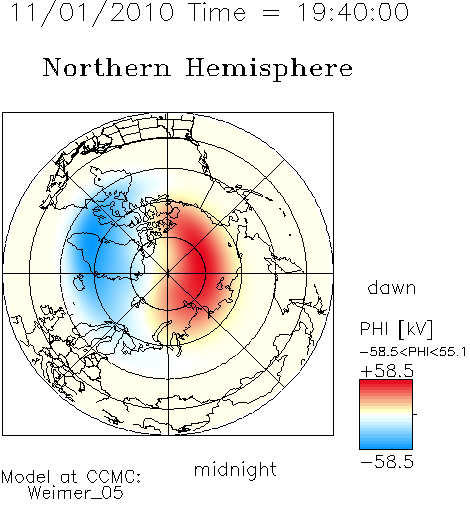 11/01/2010 Time = 19:40:00

Northern Hemisphere

dawn

PHI [kV]

−58.5<PHI<55.1

+58.5

−58.5

midnight

Model at CCMC:
Weimer_05